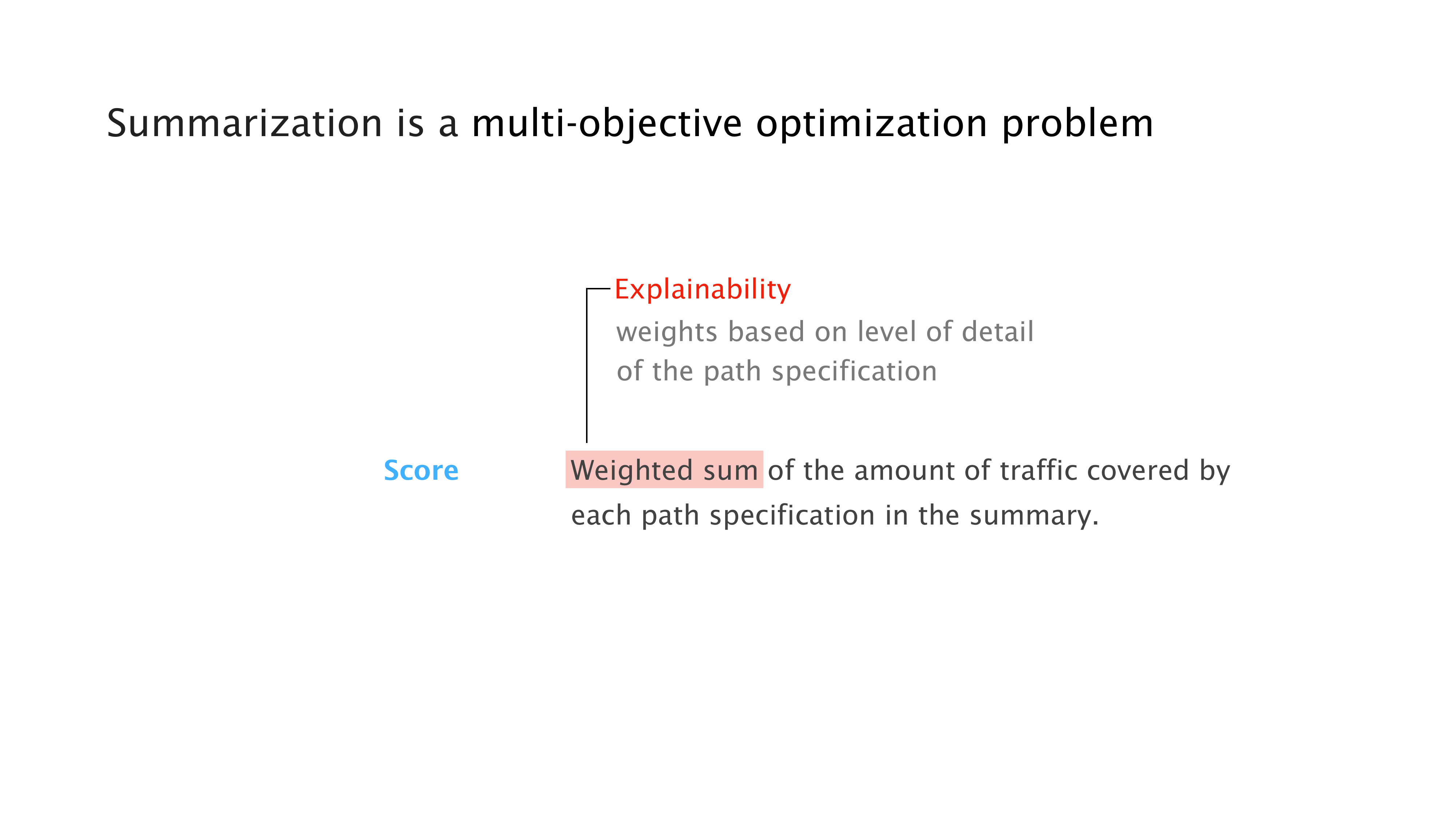 Summarization is a multi-objective optimization problem

Explainability
weights based on level of detail of the path specification

Score

Weighted sum of the amount of traffic covered by each path specification in the summary.